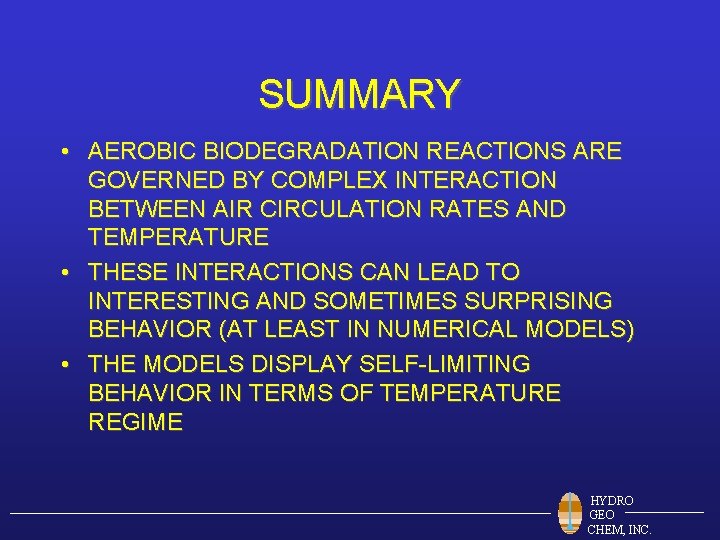 SUMMARY

• AEROBIC BIODEGRADATION REACTIONS ARE GOVERNED BY COMPLEX INTERACTION BETWEEN AIR CIRCULATION RATES AND TEMPERATURE

• THESE INTERACTIONS CAN LEAD TO INTERESTING AND SOMETIMES SURPRISING BEHAVIOR (AT LEAST IN NUMERICAL MODELS)

• THE MODELS DISPLAY SELF-LIMITING BEHAVIOR IN TERMS OF TEMPERATURE REGIME

HYDRO
GEO
CHEM, INC.